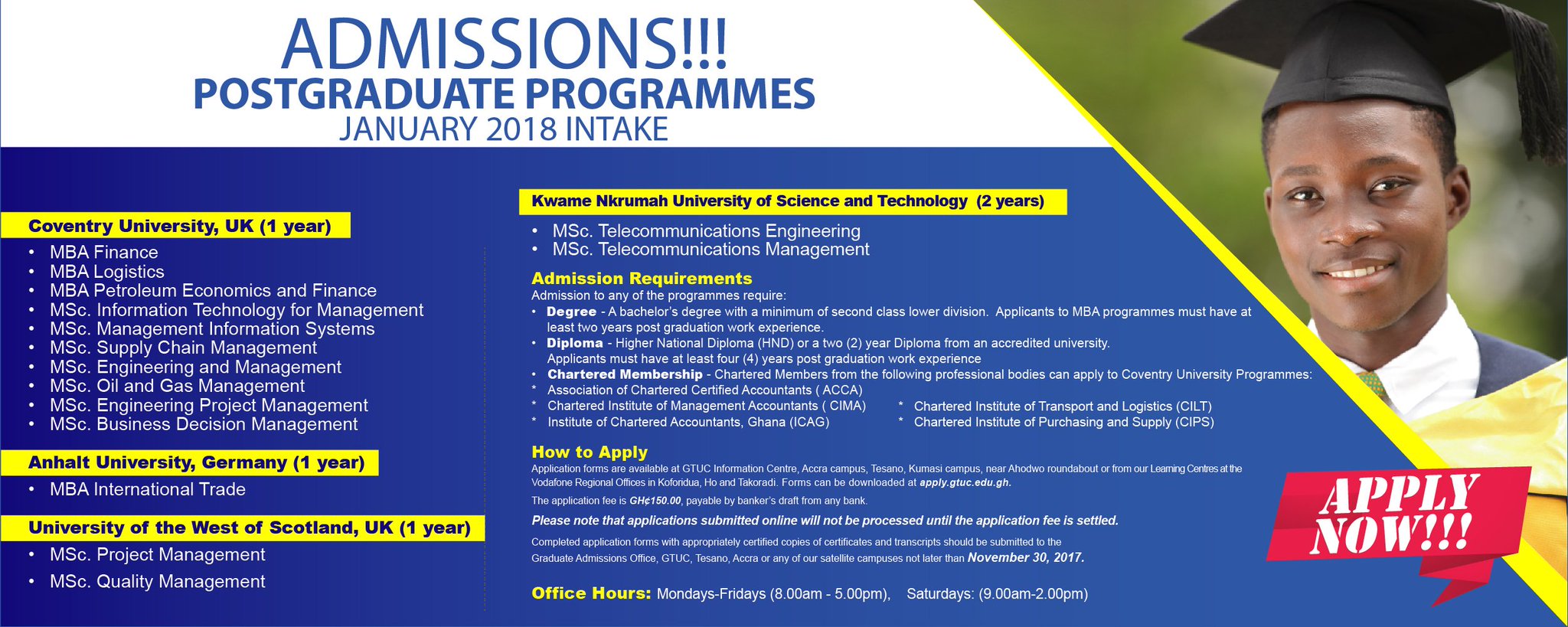 ADMISSIONS!!!
POSTGRADUATE PROGRAMMES
JANUARY 2018 INTAKE

Coventry University, UK (1 year)
• MBA Finance
• MBA Logistics
• MBA Petroleum Economics and Finance
• MSc. Information Technology for Management
• MSc. Management Information Systems
• MSc. Supply Chain Management
• MSc. Engineering and Management
• MSc. Oil and Gas Management
• MSc. Engineering Project Management
• MSc. Business Decision Management

Anhalt University, Germany (1 year)
• MBA International Trade

University of the West of Scotland, UK (1 year)
• MSc. Project Management
• MSc. Quality Management

Kwame Nkrumah University of Science and Technology (2 years)
• MSc. Telecommunications Engineering
• MSc. Telecommunications Management

Admission Requirements
Admission to any of the programmes require:
• Degree - A bachelor's degree with a minimum of second class lower division. Applicants to MBA programmes must have at least two years post graduation work experience.
• Diploma - Higher National Diploma (HND) or a two (2) year Diploma from an accredited university. Applicants must have at least four (4) years post graduation work experience
• Chartered Membership - Chartered Members from the following professional bodies can apply to Coventry University Programmes:
* Association of Chartered Certified Accountants ( ACCA)
* Chartered Institute of Management Accountants ( CIMA)
* Institute of Chartered Accountants, Ghana (ICAG)
* Chartered Institute of Transport and Logistics (CILT)
* Chartered Institute of Purchasing and Supply (CIPS)

How to Apply
Application forms are available at GTUC Information Centre, Accra campus, Tesano, Kumasi campus, near Ahodwo roundabout or from our Learning Centres at the Vodafone Regional Offices in Koforidua, Ho and Takoradi. Forms can be downloaded at apply.gtuc.edu.gh.
The application fee is GH¢150.00, payable by banker's draft from any bank.
Please note that applications submitted online will not be processed until the application fee is settled.
Completed application forms with appropriately certified copies of certificates and transcripts should be submitted to the Graduate Admissions Office, GTUC, Tesano, Accra or any of our satellite campuses not later than November 30, 2017.

Office Hours: Mondays-Fridays (8.00am - 5.00pm), Saturdays: (9.00am-2.00pm)

APPLY NOW!!!